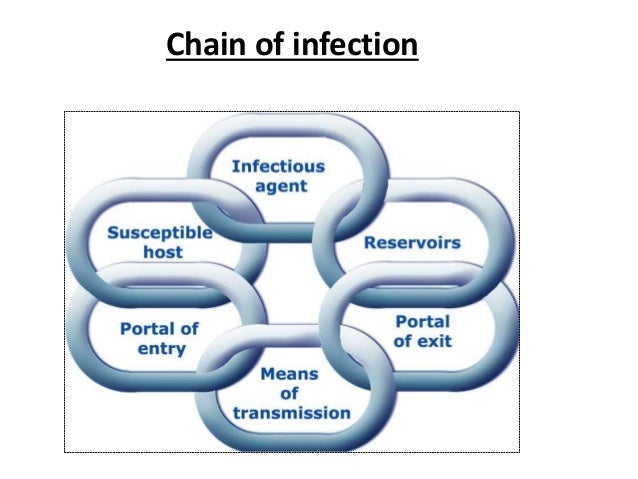 Chain of infection

Infectious agent

Reservoirs

Portal of exit

Means of transmission

Portal of entry

Susceptible host